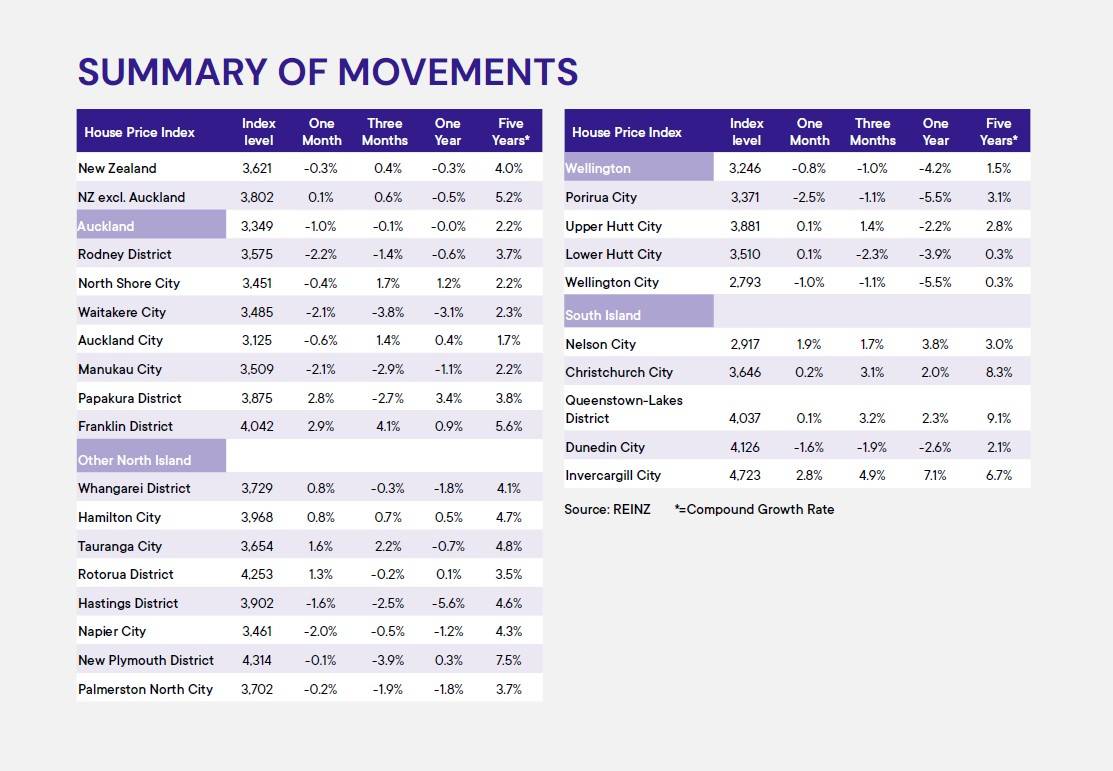 SUMMARY OF MOVEMENTS

| House Price Index | Index level | One Month | Three Months | One Year | Five Years* |
|---|---|---|---|---|---|
| New Zealand | 3,621 | -0.3% | 0.4% | -0.3% | 4.0% |
| NZ excl. Auckland | 3,802 | 0.1% | 0.6% | -0.5% | 5.2% |
| Auckland | 3,349 | -1.0% | -0.1% | -0.0% | 2.2% |
| Rodney District | 3,575 | -2.2% | -1.4% | -0.6% | 3.7% |
| North Shore City | 3,451 | -0.4% | 1.7% | 1.2% | 2.2% |
| Waitakere City | 3,485 | -2.1% | -3.8% | -3.1% | 2.3% |
| Auckland City | 3,125 | -0.6% | 1.4% | 0.4% | 1.7% |
| Manukau City | 3,509 | -2.1% | -2.9% | -1.1% | 2.2% |
| Papakura District | 3,875 | 2.8% | -2.7% | 3.4% | 3.8% |
| Franklin District | 4,042 | 2.9% | 4.1% | 0.9% | 5.6% |
| Other North Island | | | | | |
| Whangarei District | 3,729 | 0.8% | -0.3% | -1.8% | 4.1% |
| Hamilton City | 3,968 | 0.8% | 0.7% | 0.5% | 4.7% |
| Tauranga City | 3,654 | 1.6% | 2.2% | -0.7% | 4.8% |
| Rotorua District | 4,253 | 1.3% | -0.2% | 0.1% | 3.5% |
| Hastings District | 3,902 | -1.6% | -2.5% | -5.6% | 4.6% |
| Napier City | 3,461 | -2.0% | -0.5% | -1.2% | 4.3% |
| New Plymouth District | 4,314 | -0.1% | -3.9% | 0.3% | 7.5% |
| Palmerston North City | 3,702 | -0.2% | -1.9% | -1.8% | 3.7% |

| House Price Index | Index level | One Month | Three Months | One Year | Five Years* |
|---|---|---|---|---|---|
| Wellington | 3,246 | -0.8% | -1.0% | -4.2% | 1.5% |
| Porirua City | 3,371 | -2.5% | -1.1% | -5.5% | 3.1% |
| Upper Hutt City | 3,881 | 0.1% | 1.4% | -2.2% | 2.8% |
| Lower Hutt City | 3,510 | 0.1% | -2.3% | -3.9% | 0.3% |
| Wellington City | 2,793 | -1.0% | -1.1% | -5.5% | 0.3% |
| South Island | | | | | |
| Nelson City | 2,917 | 1.9% | 1.7% | 3.8% | 3.0% |
| Christchurch City | 3,646 | 0.2% | 3.1% | 2.0% | 8.3% |
| Queenstown-Lakes District | 4,037 | 0.1% | 3.2% | 2.3% | 9.1% |
| Dunedin City | 4,126 | -1.6% | -1.9% | -2.6% | 2.1% |
| Invercargill City | 4,723 | 2.8% | 4.9% | 7.1% | 6.7% |

Source: REINZ *=Compound Growth Rate